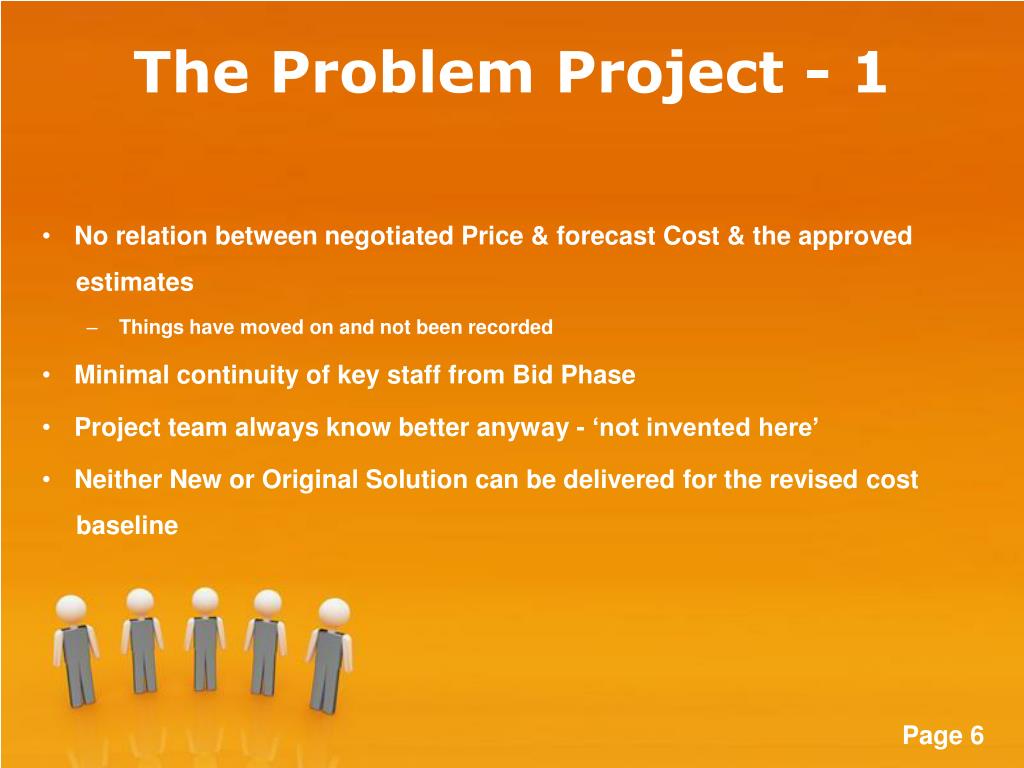 The Problem Project - 1

• No relation between negotiated Price & forecast Cost & the approved estimates

– Things have moved on and not been recorded

• Minimal continuity of key staff from Bid Phase

• Project team always know better anyway - ‘not invented here’

• Neither New or Original Solution can be delivered for the revised cost baseline

Page 6